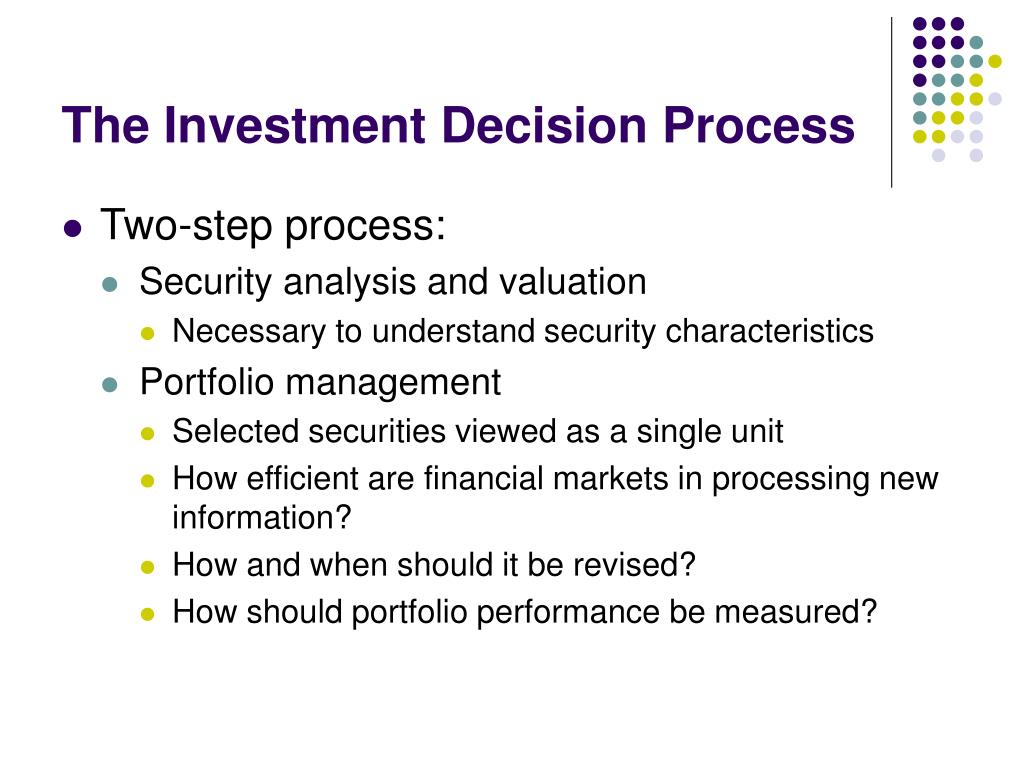 The Investment Decision Process

- Two-step process:
  - Security analysis and valuation
    - Necessary to understand security characteristics
  - Portfolio management
    - Selected securities viewed as a single unit
    - How efficient are financial markets in processing new information?
    - How and when should it be revised?
    - How should portfolio performance be measured?